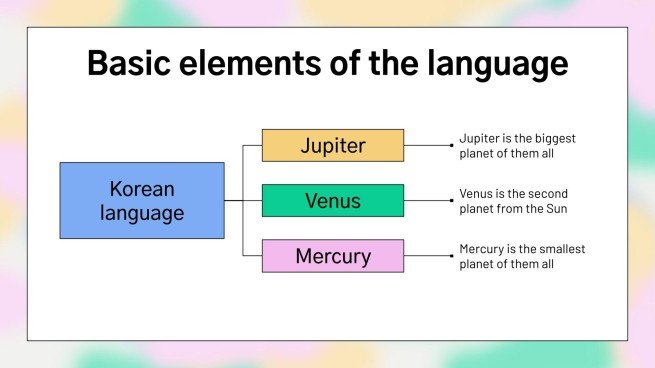 Basic elements of the language

Korean language

Jupiter

Jupiter is the biggest planet of them all

Venus

Venus is the second planet from the Sun

Mercury

Mercury is the smallest planet of them all